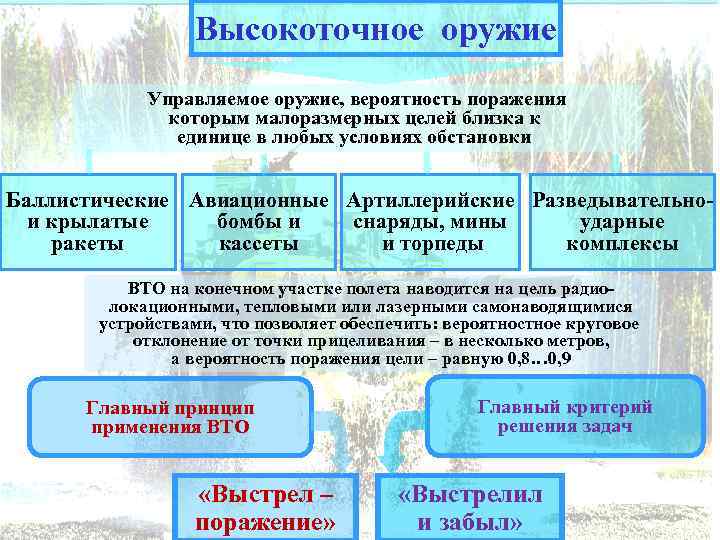 Высокоточное оружие

Управляемое оружие, вероятность поражения которым малоразмерных целей близка к единице в любых условиях обстановки

Баллистические и крылатые ракеты

Авиационные бомбы и кассеты

Артиллерийские снаряды, мины и торпеды

Разведывательно-ударные комплексы

ВТО на конечном участке полета наводится на цель радиолокационными, тепловыми или лазерными самонаводящимися устройствами, что позволяет обеспечить: вероятностное круговое отклонение от точки прицеливания – в несколько метров, а вероятность поражения цели – равную 0,8…0,9

Главный принцип применения ВТО

Главный критерий решения задач

«Выстрел – поражение»

«Выстрелил и забыл»